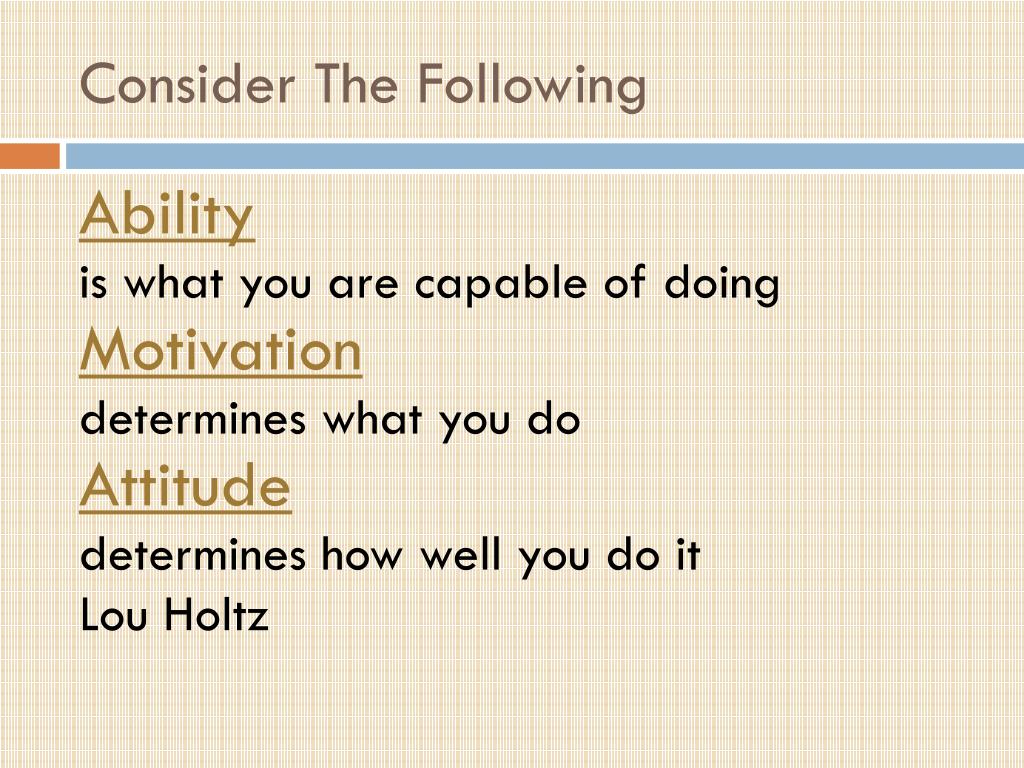 Consider The Following

Ability
is what you are capable of doing
Motivation
determines what you do
Attitude
determines how well you do it
Lou Holtz